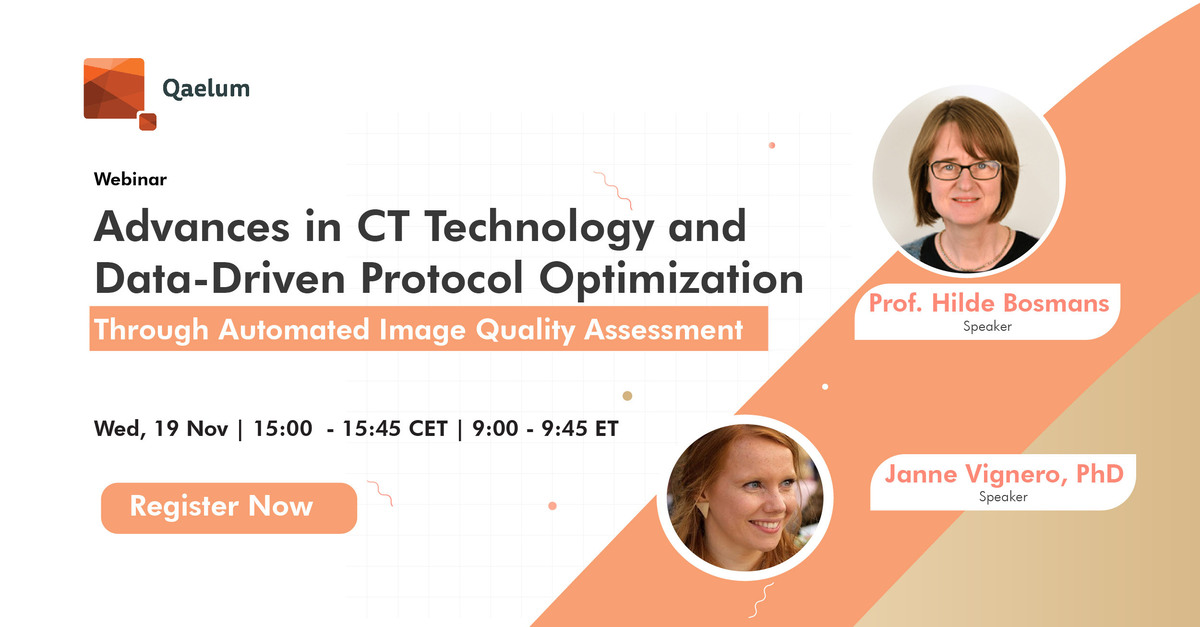 Qaelum

Webinar

Advances in CT Technology and Data-Driven Protocol Optimization

Through Automated Image Quality Assessment

Wed, 19 Nov | 15:00 - 15:45 CET | 9:00 - 9:45 ET

Register Now

Prof. Hilde Bosmans
Speaker

Janne Vignero, PhD
Speaker